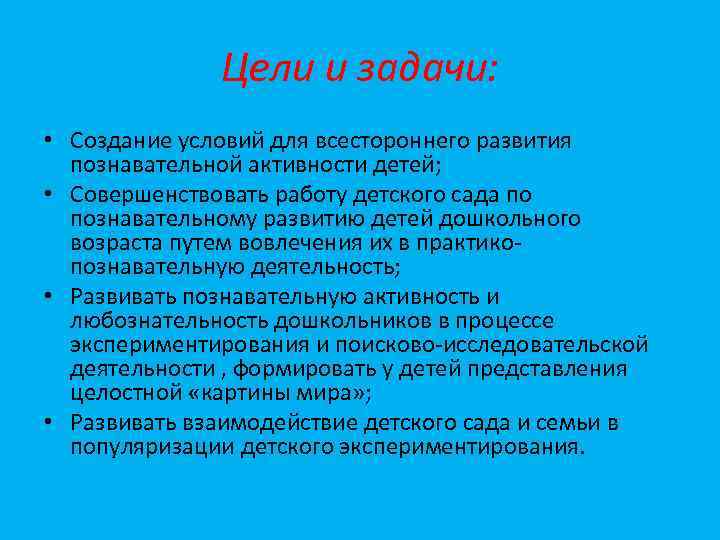 Цели и задачи:

• Создание условий для всестороннего развития познавательной активности детей;
• Совершенствовать работу детского сада по познавательному развитию детей дошкольного возраста путем вовлечения их в практико-познавательную деятельность;
• Развивать познавательную активность и любознательность дошкольников в процессе экспериментирования и поисково-исследовательской деятельности , формировать у детей представления целостной «картины мира»;
• Развивать взаимодействие детского сада и семьи в популяризации детского экспериментирования.